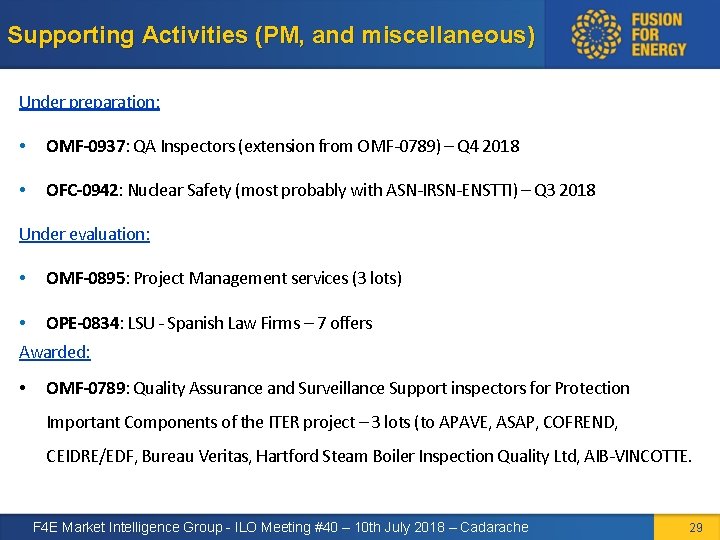 Supporting Activities (PM, and miscellaneous)

FUSION FOR ENERGY

Under preparation:

• OMF-0937: QA Inspectors (extension from OMF-0789) – Q4 2018

• OFC-0942: Nuclear Safety (most probably with ASN-IRSN-ENSTTI) – Q3 2018

Under evaluation:

• OMF-0895: Project Management services (3 lots)

• OPE-0834: LSU - Spanish Law Firms – 7 offers

Awarded:

• OMF-0789: Quality Assurance and Surveillance Support inspectors for Protection Important Components of the ITER project – 3 lots (to APAVE, ASAP, COFREND, CEIDRE/EDF, Bureau Veritas, Hartford Steam Boiler Inspection Quality Ltd, AIB-VINCOTTE.

F4E Market Intelligence Group - ILO Meeting #40 – 10th July 2018 – Cadarache

29